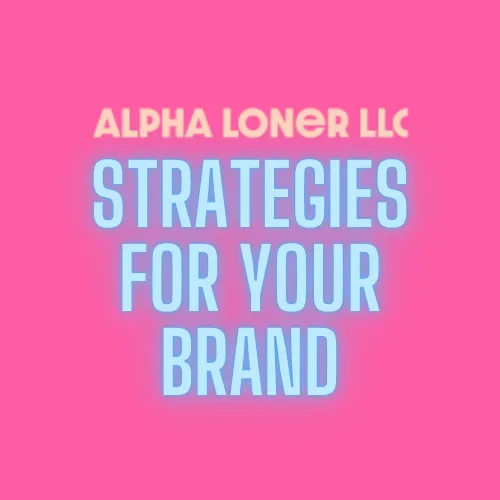 ALPHA LONER LLC

STRATEGIES FOR YOUR BRAND